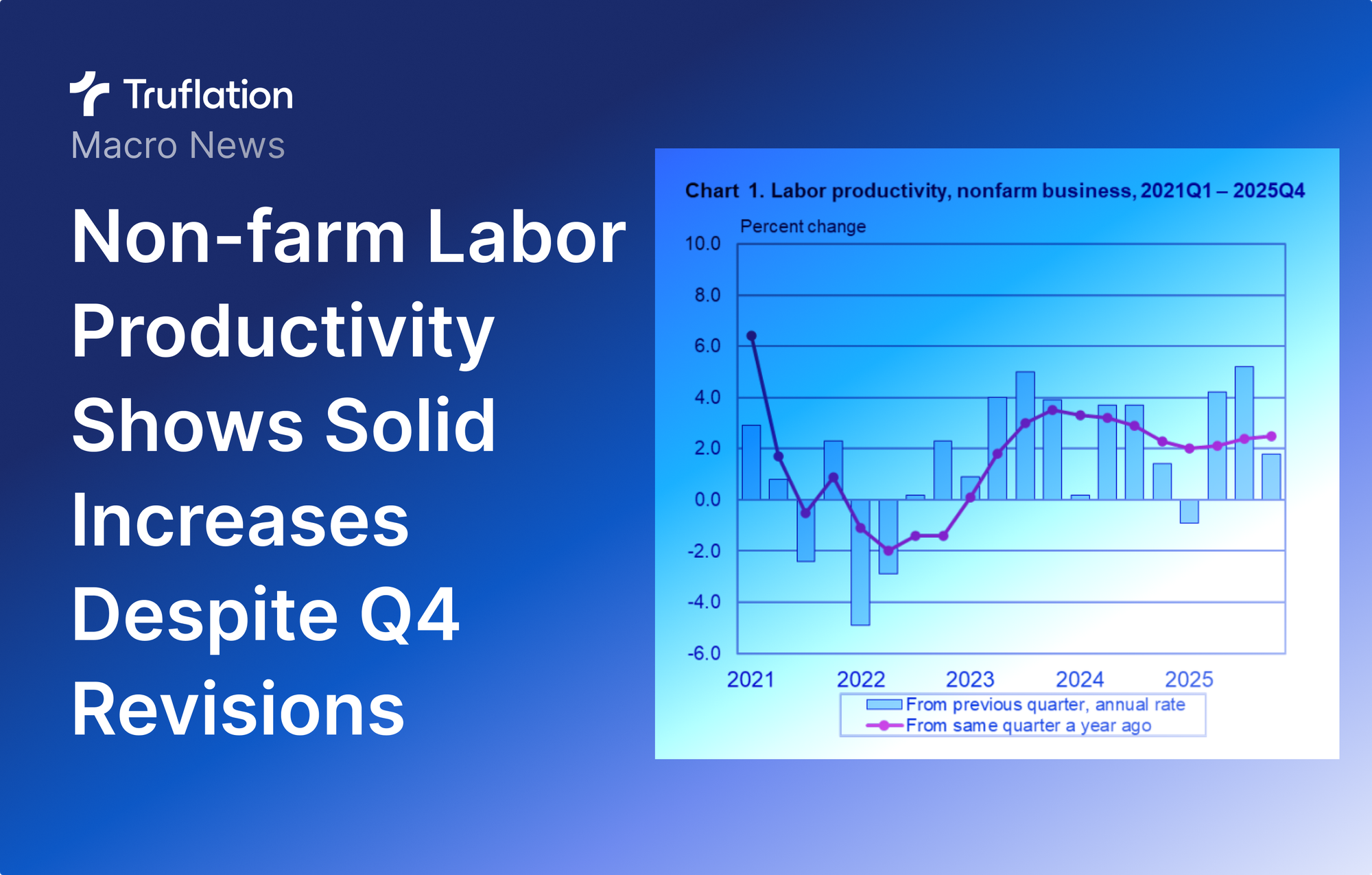 Truflation
Macro News

Non-farm Labor Productivity Shows Solid Increases Despite Q4 Revisions

Chart 1. Labor productivity, nonfarm business, 2021Q1 – 2025Q4

Percent change

10.0
8.0
6.0
4.0
2.0
0.0
-2.0
-4.0
-6.0

2021 2022 2023 2024 2025

From previous quarter, annual rate
From same quarter a year ago